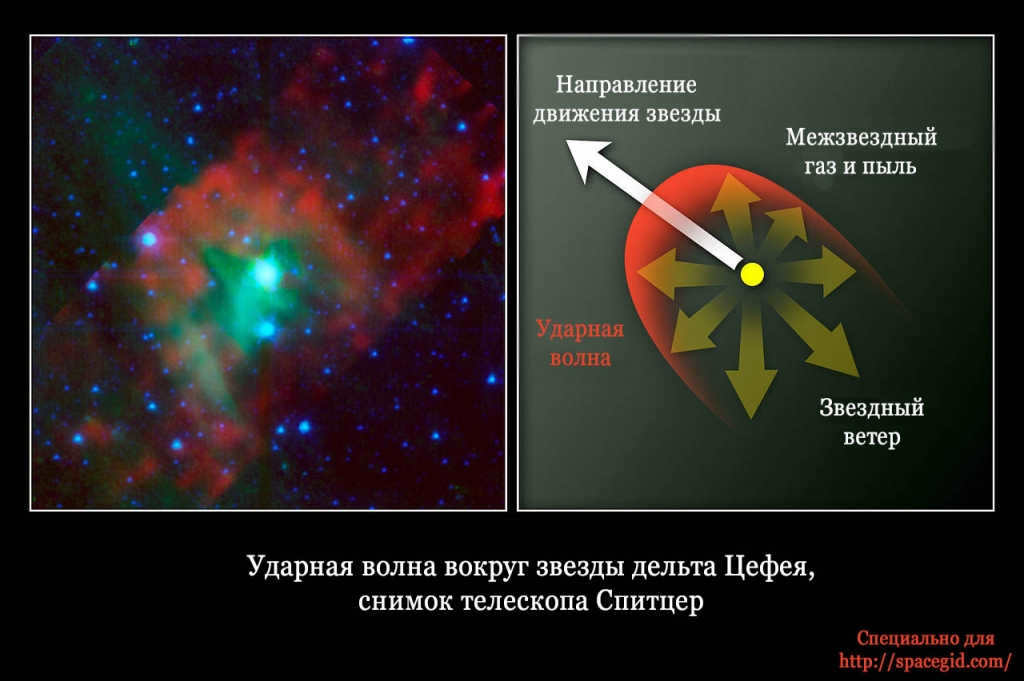 Направление движения звезды

Межзвездный газ и пыль

Ударная волна

Звездный ветер

Ударная волна вокруг звезды дельта Цефея, снимок телескопа Спитцер

Специально для http://spacegid.com/